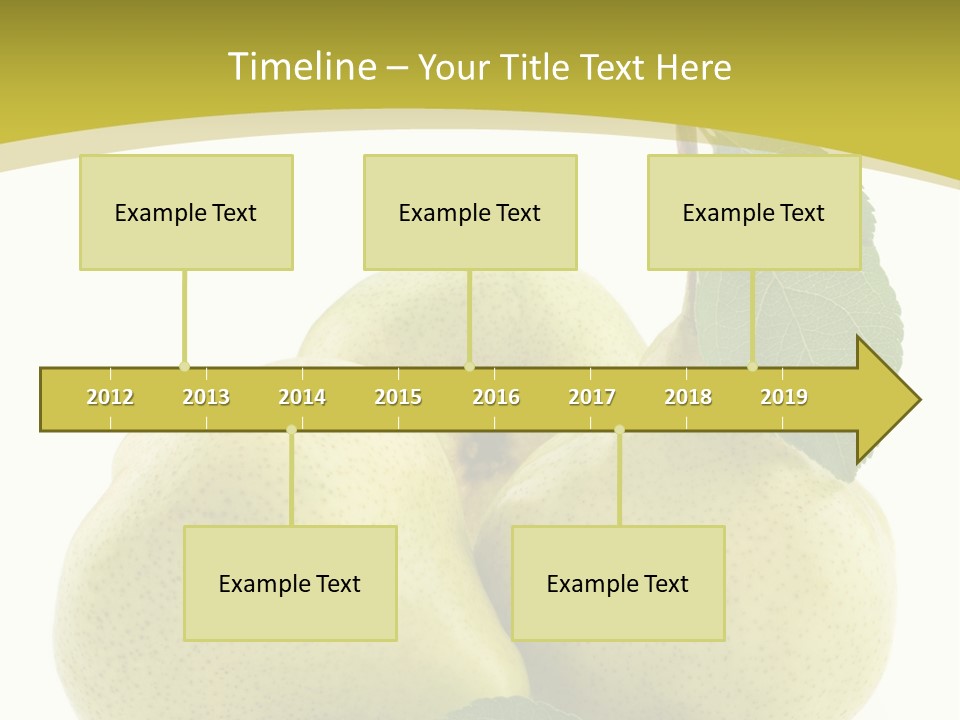 Timeline – Your Title Text Here

Example Text

Example Text

Example Text

2012 2013 2014 2015 2016 2017 2018 2019

Example Text

Example Text